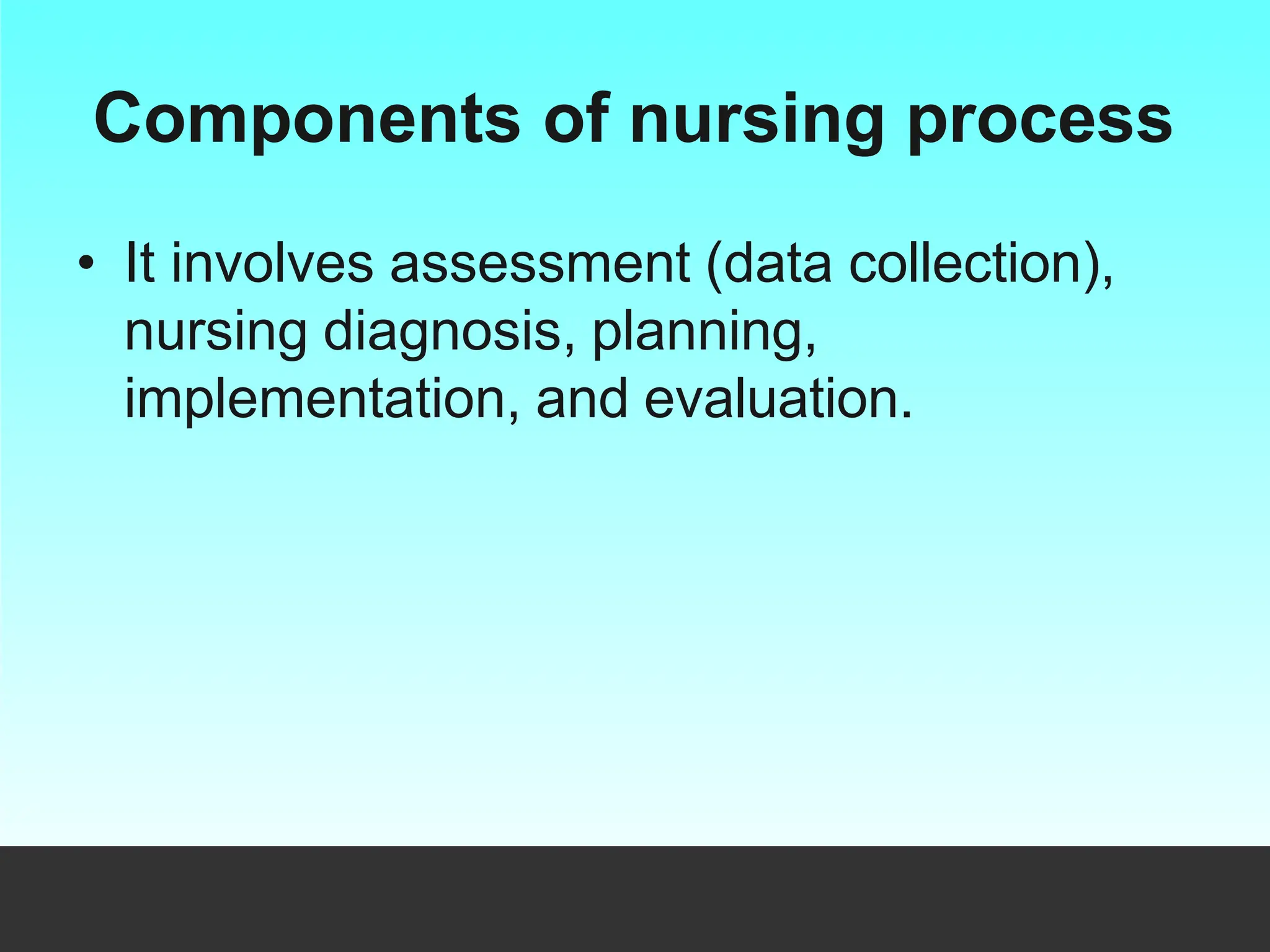 Components of nursing process

• It involves assessment (data collection), nursing diagnosis, planning, implementation, and evaluation.